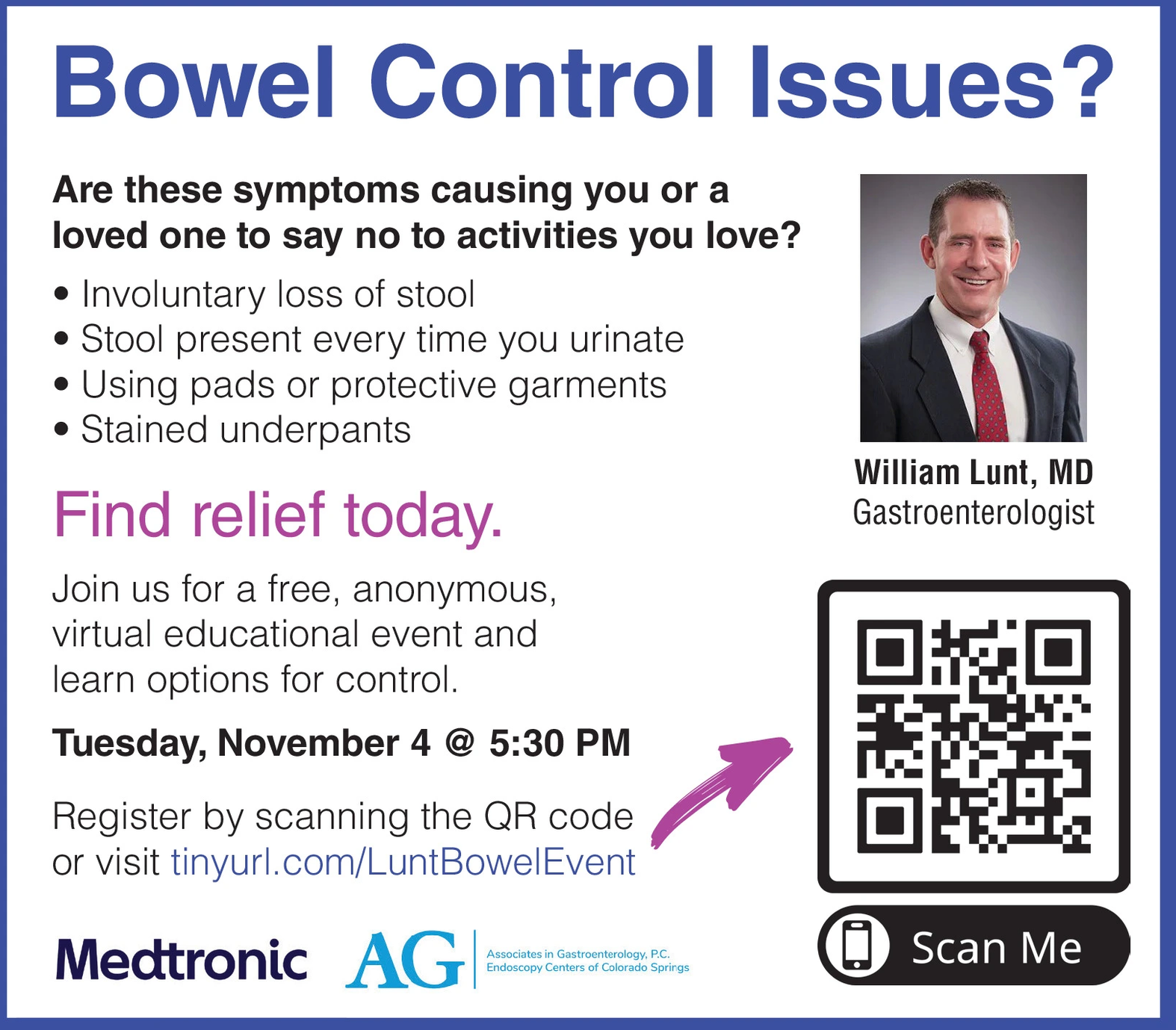 Bowel Control Issues?

Are these symptoms causing you or a loved one to say no to activities you love?

• Involuntary loss of stool
• Stool present every time you urinate
• Using pads or protective garments
• Stained underpants

William Lunt, MD
Gastroenterologist

Find relief today.

Join us for a free, anonymous, virtual educational event and learn options for control.

Tuesday, November 4 @ 5:30 PM

Register by scanning the QR code or visit tinyurl.com/LuntBowelEvent

Scan Me

Medtronic AG Associates in Gastroenterology, P.C. Endoscopy Centers of Colorado Springs